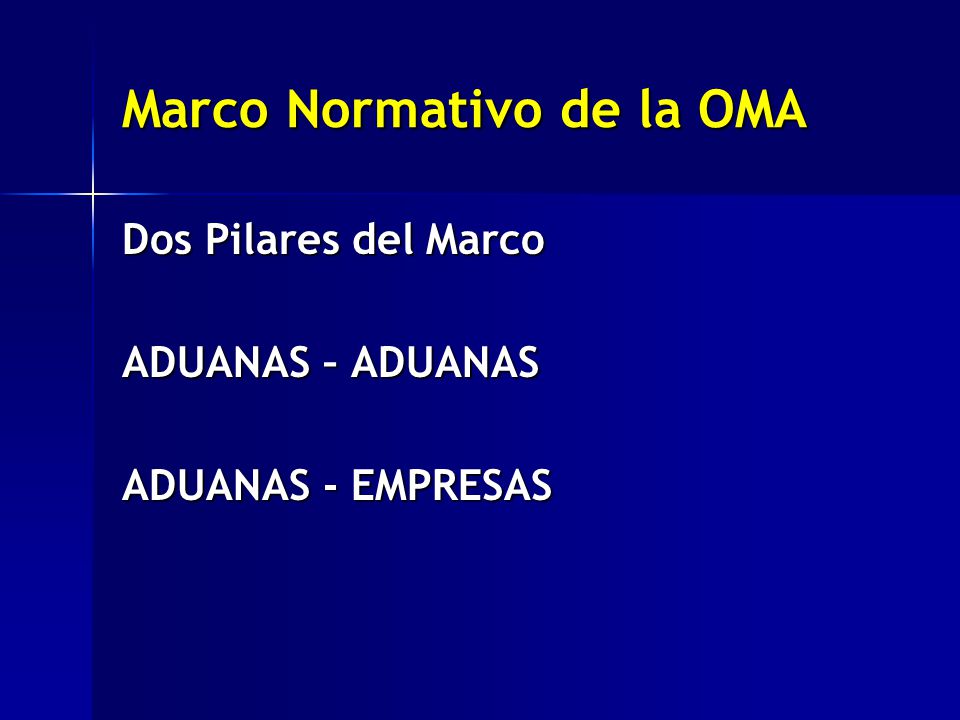 Marco Normativo de la OMA

Dos Pilares del Marco

ADUANAS – ADUANAS

ADUANAS - EMPRESAS